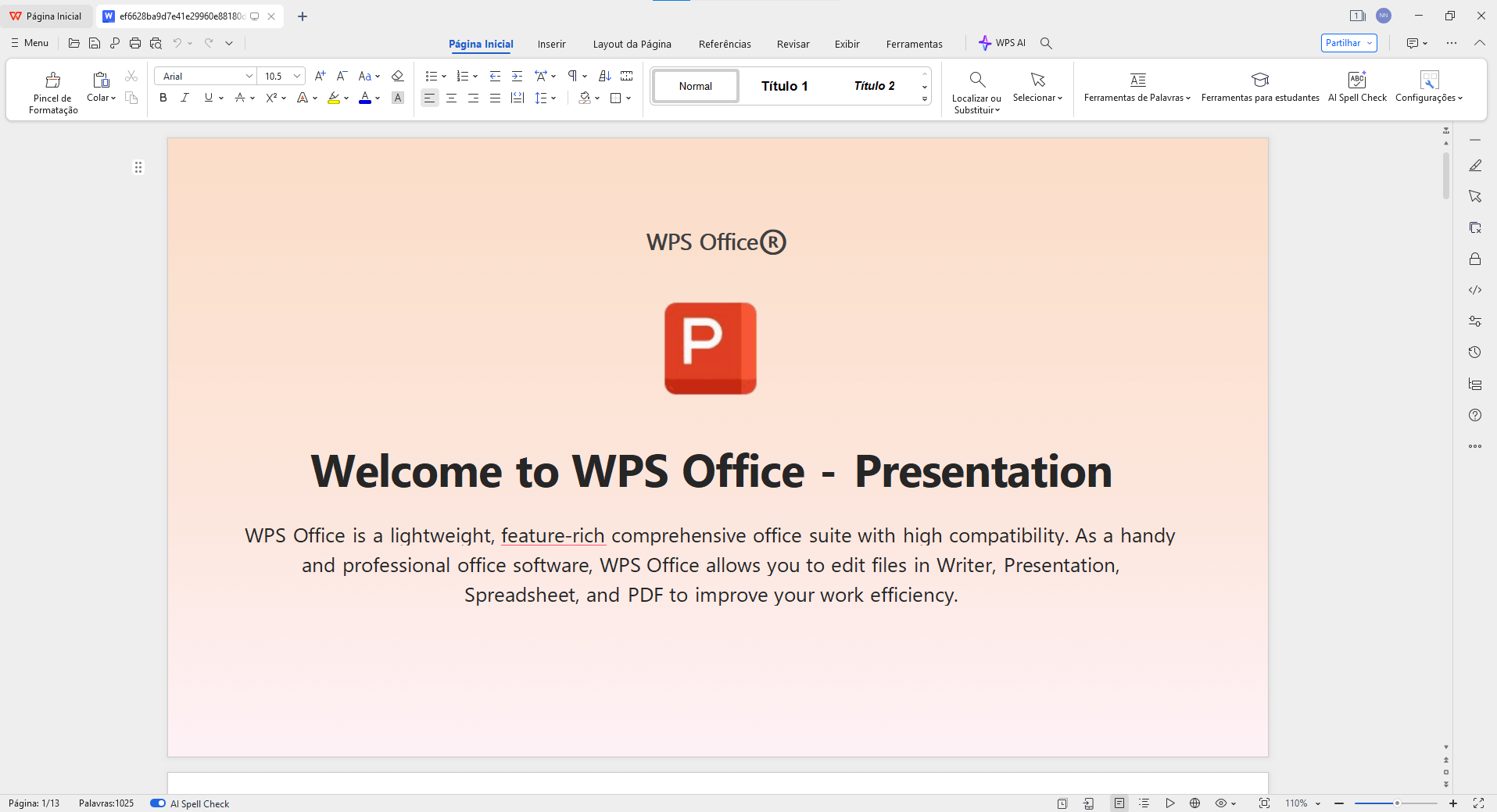 Página Inicial
ef6628ba9d7e41e29960e88180c

Menu
Página Inicial Inserir Layout da Página Referências Revisar Exibir Ferramentas WPS AI
Partilhar

Pincel de Formatação
Colar
Arial
10.5
Normal
Título 1
Título 2
Localizar ou Substituir
Selecionar
Ferramentas de Palavras
Ferramentas para estudantes
AI Spell Check
Configurações

WPS Office®

P

Welcome to WPS Office - Presentation

WPS Office is a lightweight, feature-rich comprehensive office suite with high compatibility. As a handy and professional office software, WPS Office allows you to edit files in Writer, Presentation, Spreadsheet, and PDF to improve your work efficiency.

Página: 1/13 Palavras:1025 AI Spell Check
110%